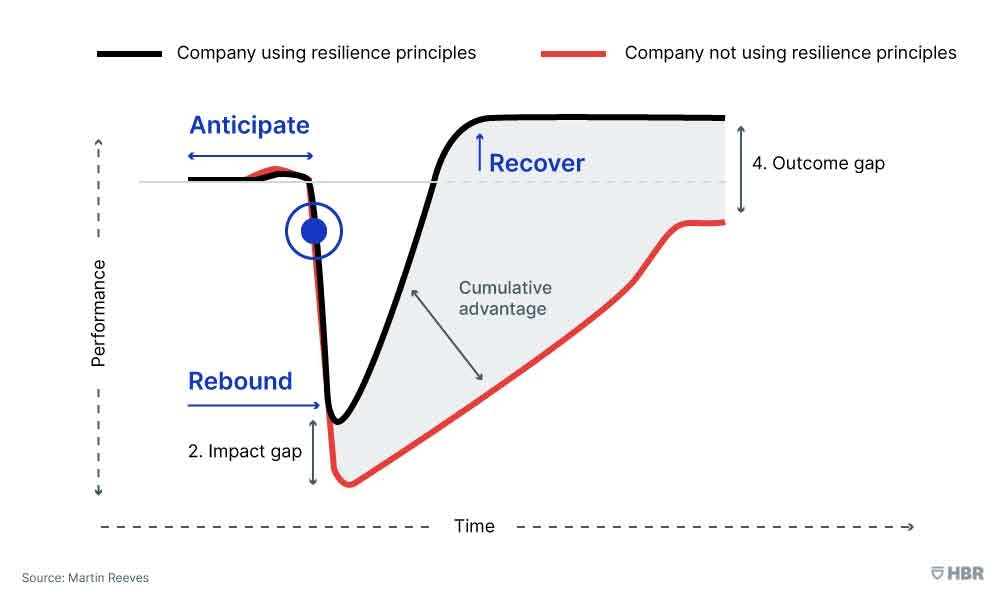 Company using resilience principles

Company not using resilience principles

Anticipate

Recover

4. Outcome gap

Performance

Cumulative advantage

Rebound

2. Impact gap

Time

Source: Martin Reeves

HBR